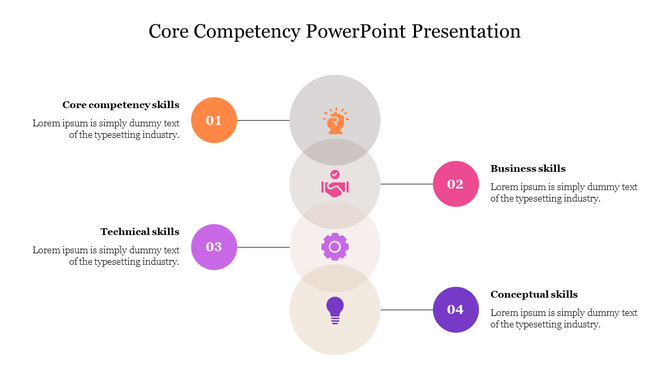 Core Competency PowerPoint Presentation

Core competency skills
Lorem ipsum is simply dummy text of the typesetting industry.

01

Business skills
Lorem ipsum is simply dummy text of the typesetting industry.

02

Technical skills
Lorem ipsum is simply dummy text of the typesetting industry.

03

Conceptual skills
Lorem ipsum is simply dummy text of the typesetting industry.

04